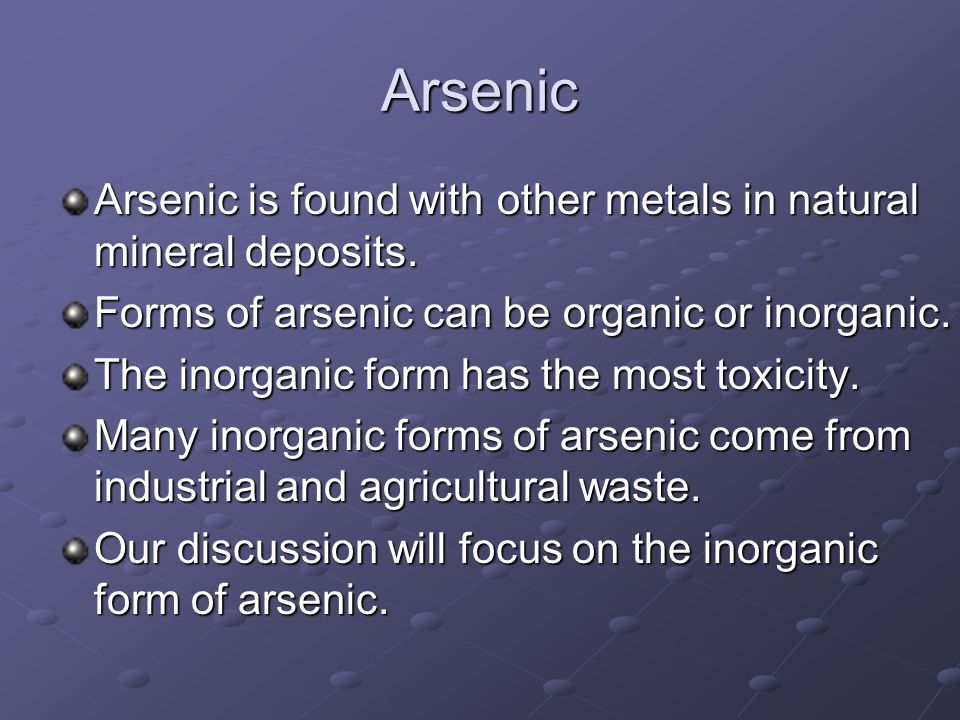 Arsenic

Arsenic is found with other metals in natural mineral deposits.

Forms of arsenic can be organic or inorganic.

The inorganic form has the most toxicity.

Many inorganic forms of arsenic come from industrial and agricultural waste.

Our discussion will focus on the inorganic form of arsenic.